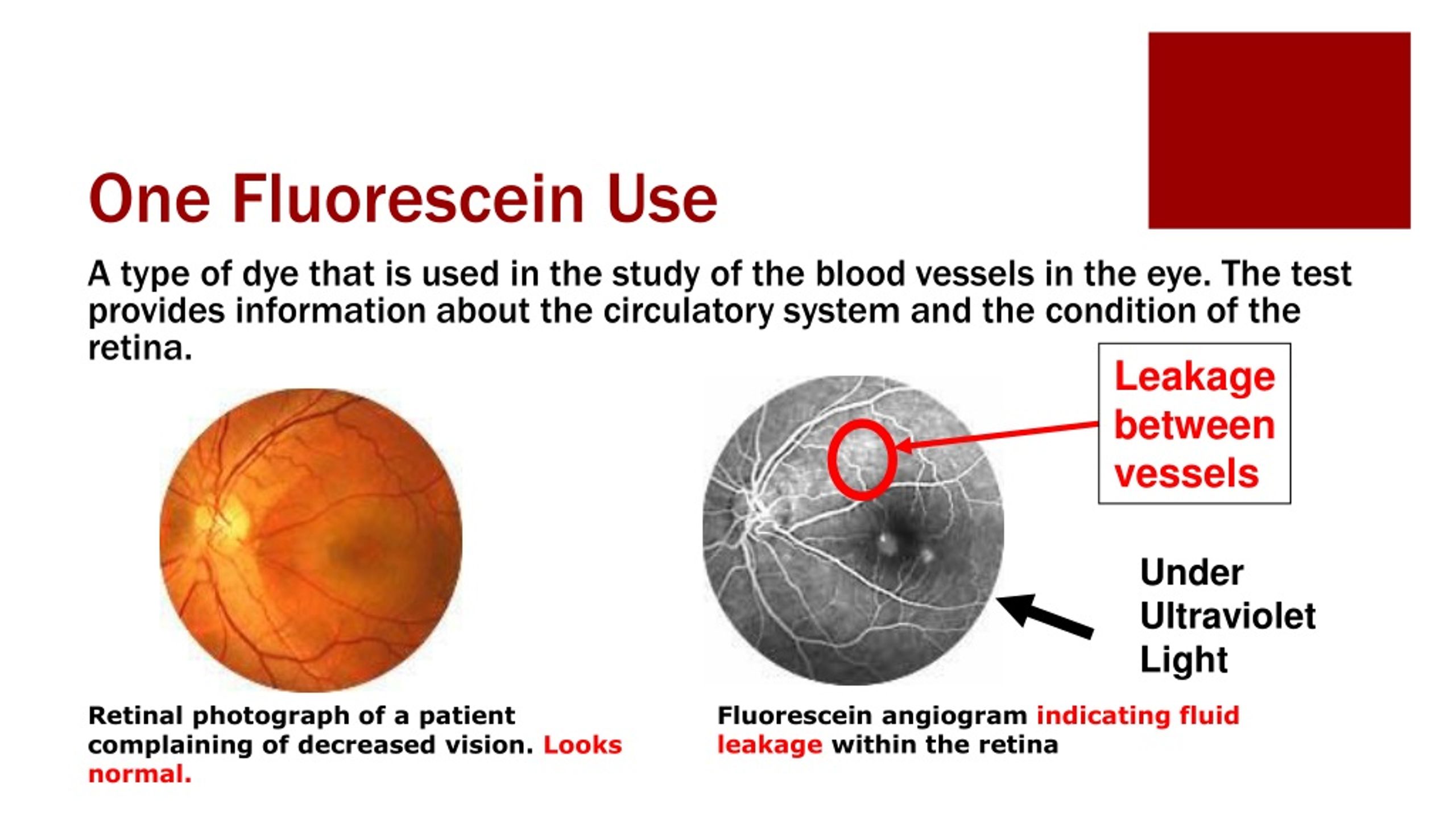 One Fluorescein Use

A type of dye that is used in the study of the blood vessels in the eye. The test provides information about the circulatory system and the condition of the retina.

Leakage between vessels

Under Ultraviolet Light

Retinal photograph of a patient complaining of decreased vision. Looks normal.

Fluorescein angiogram indicating fluid leakage within the retina